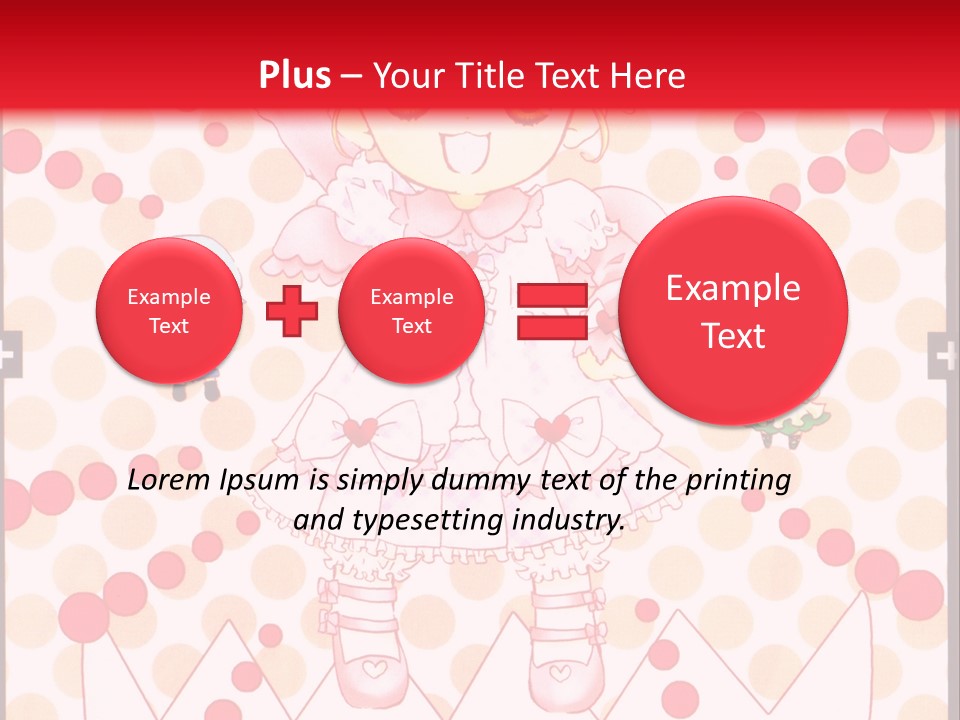 Plus – Your Title Text Here

Example Text

Example Text

Example Text

Lorem Ipsum is simply dummy text of the printing and typesetting industry.